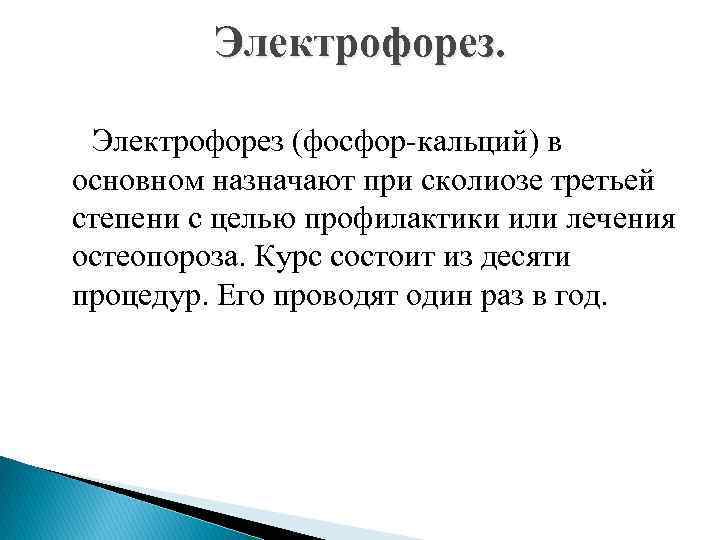 Электрофорез.

Электрофорез (фосфор-кальций) в основном назначают при сколиозе третьей степени с целью профилактики или лечения остеопороза. Курс состоит из десяти процедур. Его проводят один раз в год.